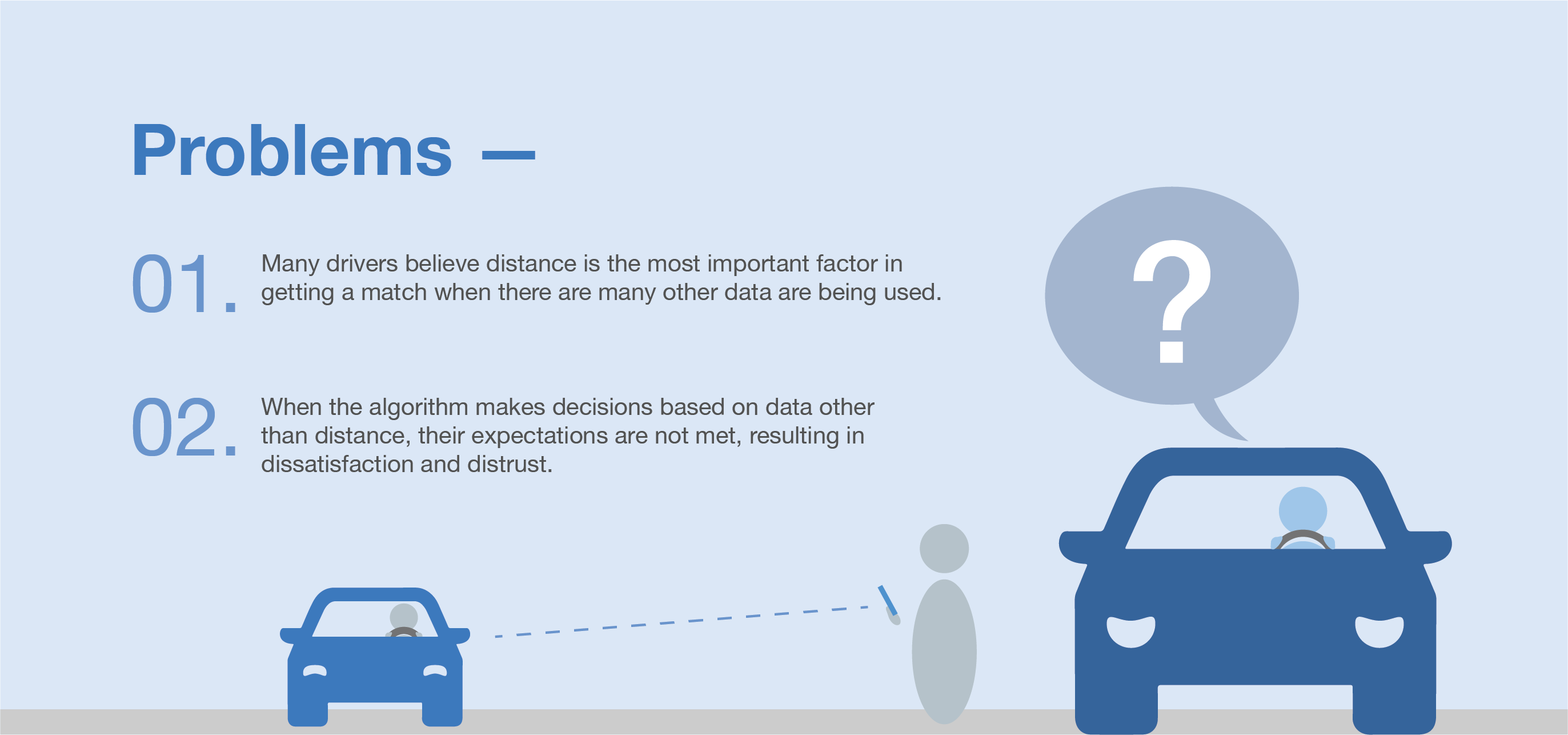 Problems —

01. Many drivers believe distance is the most important factor in getting a match when there are many other data are being used.

02. When the algorithm makes decisions based on data other than distance, their expectations are not met, resulting in dissatisfaction and distrust.

?